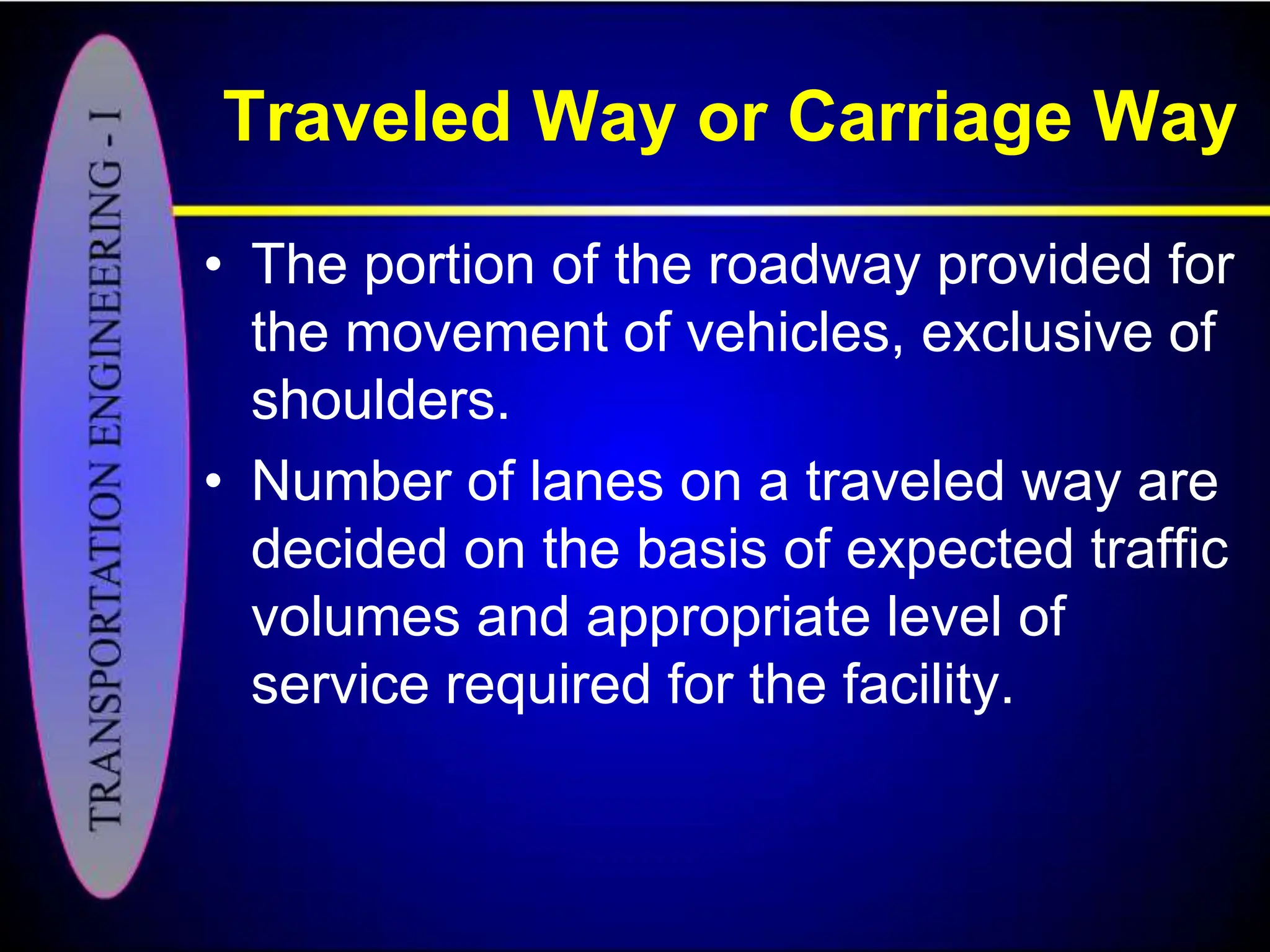 TRANSPORTATION ENGINEERING - I

Traveled Way or Carriage Way

• The portion of the roadway provided for the movement of vehicles, exclusive of shoulders.

• Number of lanes on a traveled way are decided on the basis of expected traffic volumes and appropriate level of service required for the facility.